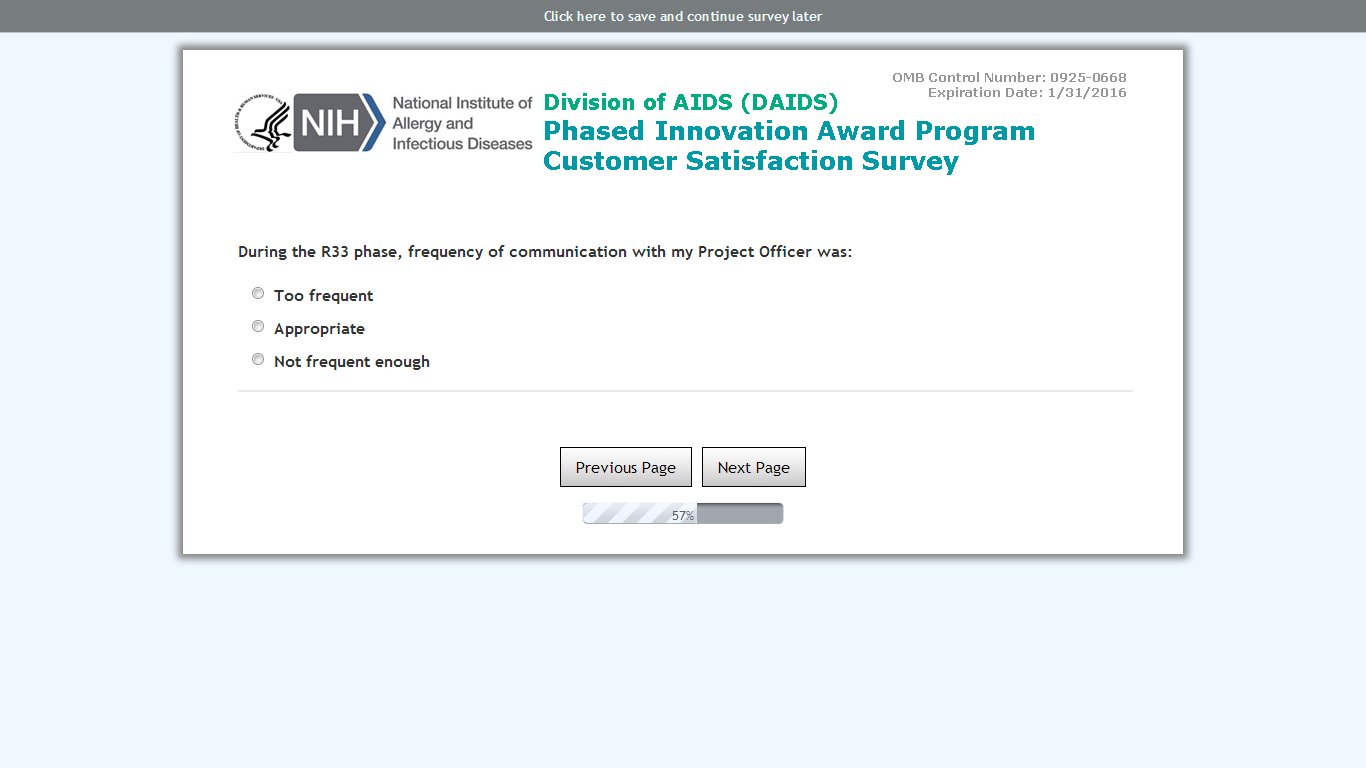 Click here to save and continue survey later

OMB Control Number: 0925-0668
Expiration Date: 1/31/2016

NIH National Institute of Allergy and Infectious Diseases

Division of AIDS (DAIDS)
Phased Innovation Award Program
Customer Satisfaction Survey

During the R33 phase, frequency of communication with my Project Officer was:

Too frequent

Appropriate

Not frequent enough

Previous Page Next Page

57%